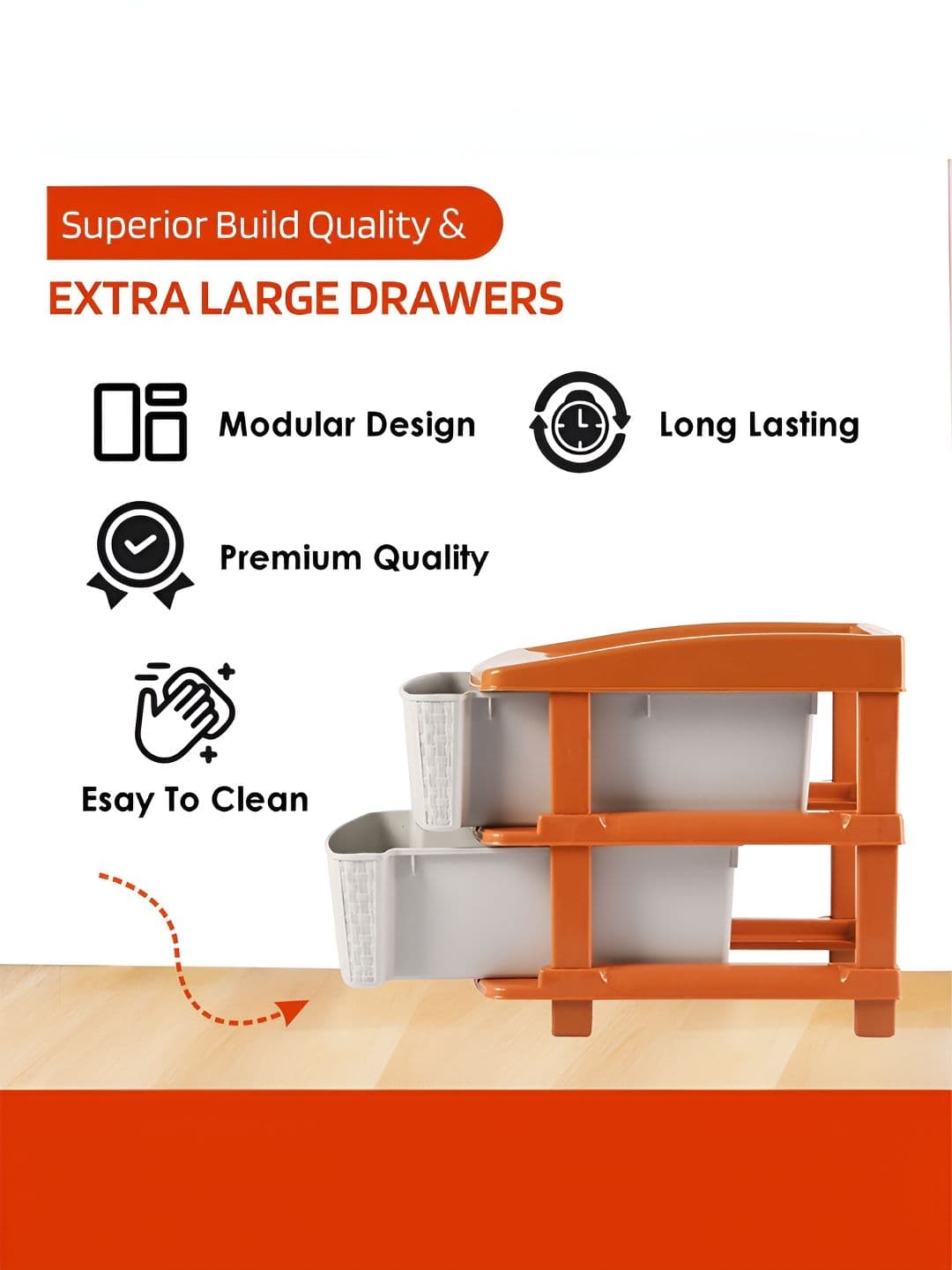 Superior Build Quality &

EXTRA LARGE DRAWERS

Modular Design

Long Lasting

Premium Quality

Esay To Clean